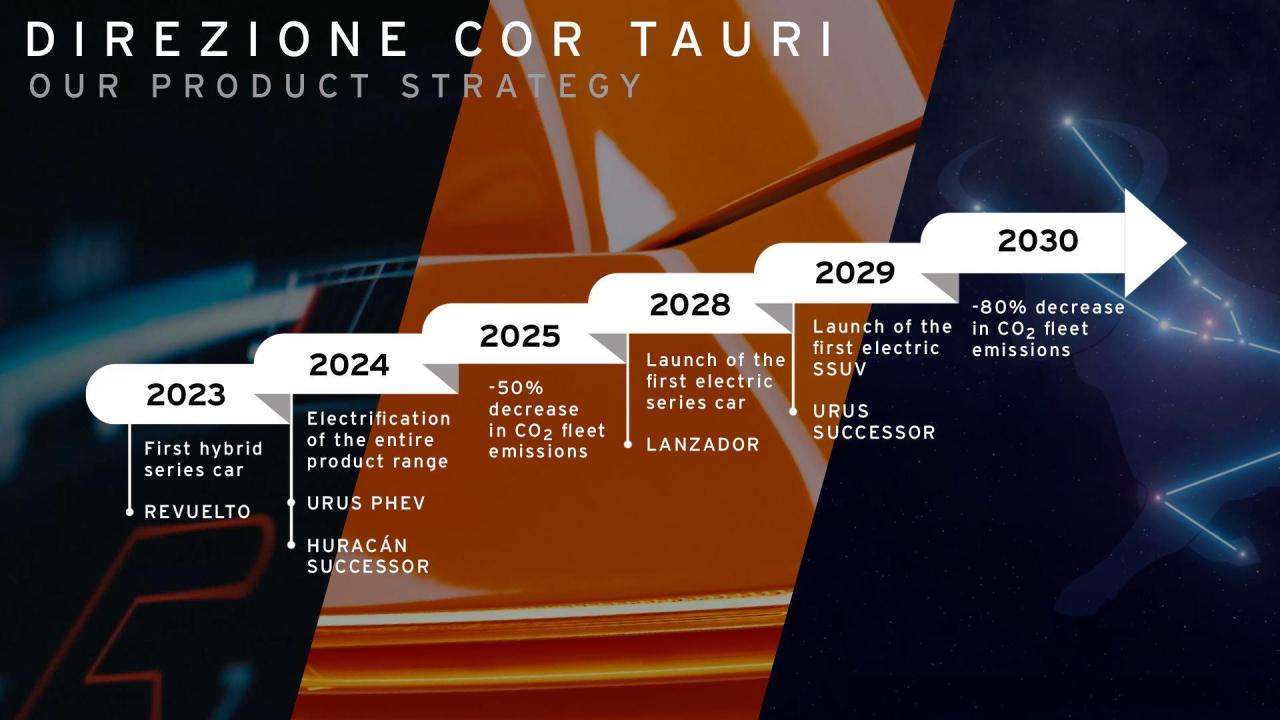 DIREZIONE COR TAURI
OUR PRODUCT STRATEGY

2023
First hybrid series car
REVUELTO

2024
Electrification of the entire product range
URUS PHEV
HURACÁN SUCCESSOR

2025
-50% decrease in $CO_2$ fleet emissions

2028
Launch of the first electric series car
LANZADOR

2029
Launch of the first electric SSUV
URUS SUCCESSOR

2030
-80% decrease in $CO_2$ fleet emissions